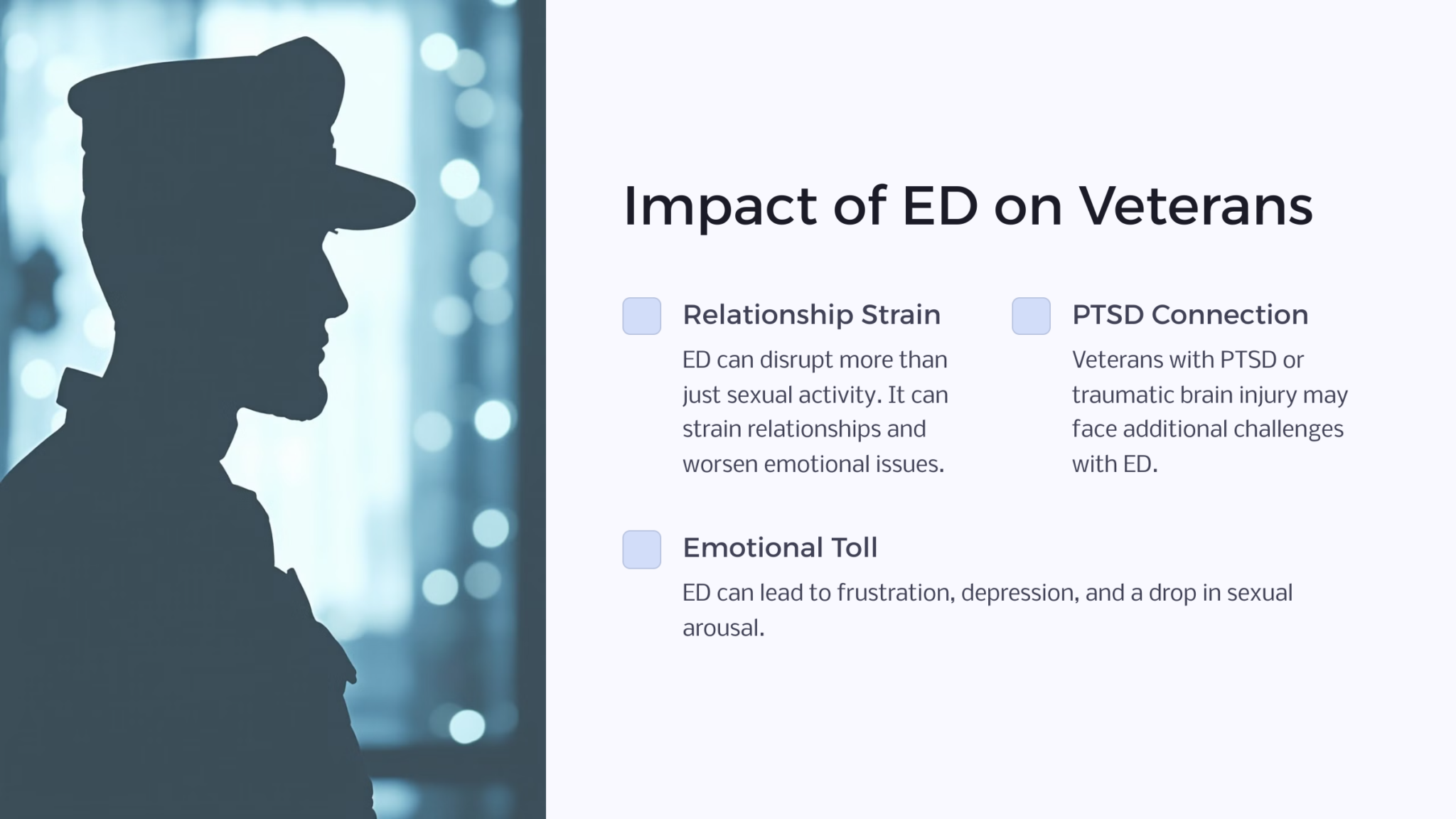 Impact of ED on Veterans

Relationship Strain

ED can disrupt more than just sexual activity. It can strain relationships and worsen emotional issues.

PTSD Connection

Veterans with PTSD or traumatic brain injury may face additional challenges with ED.

Emotional Toll

ED can lead to frustration, depression, and a drop in sexual arousal.